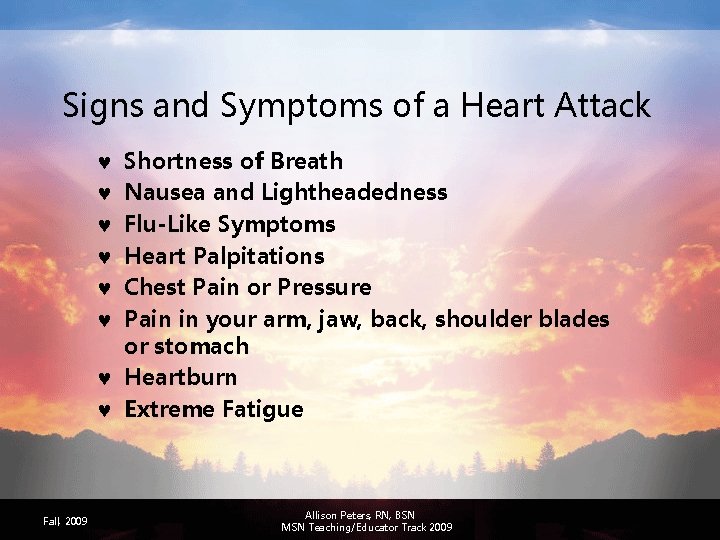 Signs and Symptoms of a Heart Attack

♥ Shortness of Breath
♥ Nausea and Lightheadedness
♥ Flu-Like Symptoms
♥ Heart Palpitations
♥ Chest Pain or Pressure
♥ Pain in your arm, jaw, back, shoulder blades or stomach
♥ Heartburn
♥ Extreme Fatigue

Fall 2009

Allison Peters, RN, BSN
MSN Teaching/Educator Track 2009